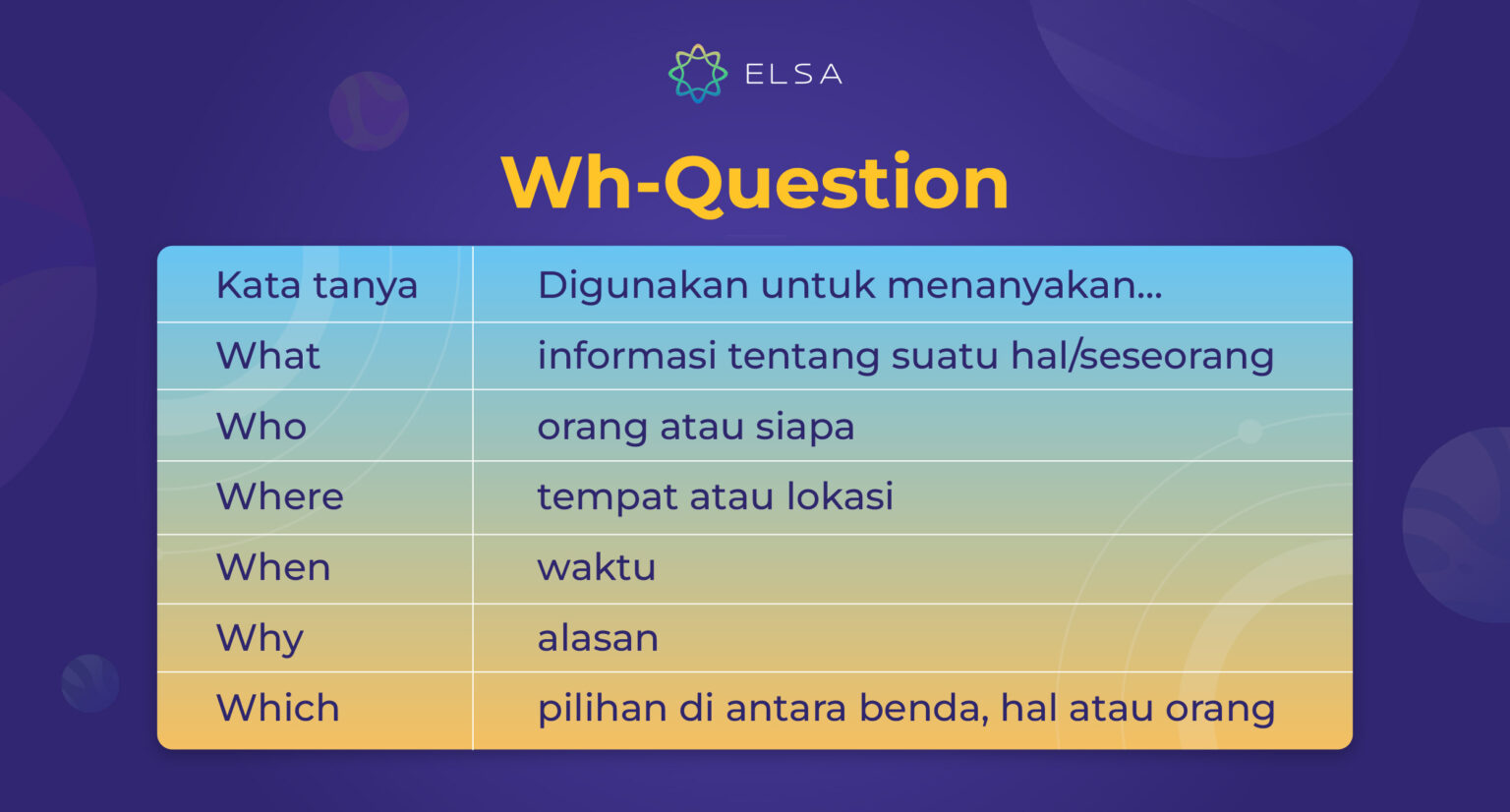 ELSA

Wh-Question

| Kata tanya | Digunakan untuk menanyakan... |
|---|---|
| What | informasi tentang suatu hal/seseorang |
| Who | orang atau siapa |
| Where | tempat atau lokasi |
| When | waktu |
| Why | alasan |
| Which | pilihan di antara benda, hal atau orang |